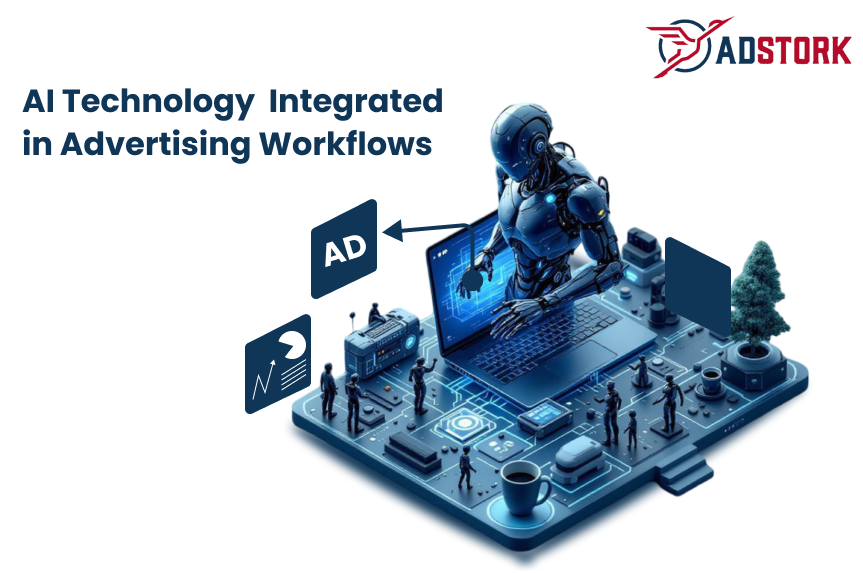 ADSTORK

AI Technology Integrated in Advertising Workflows

AD